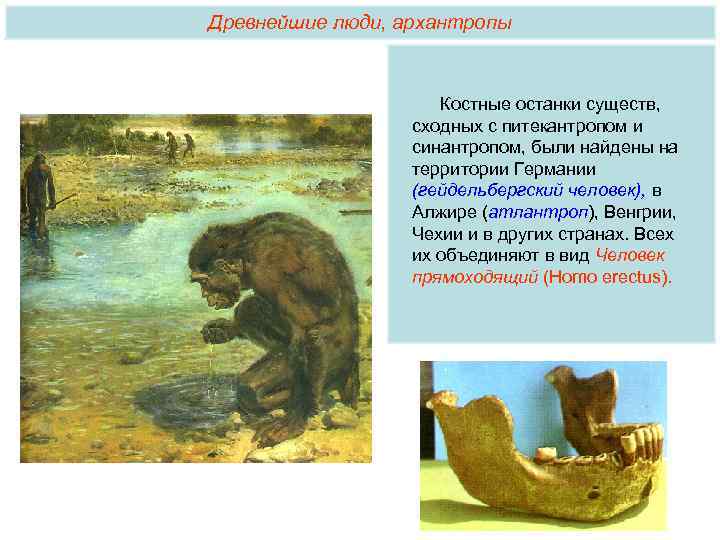 Древнейшие люди, архантропы

Костные останки существ, сходных с питекантропом и синантропом, были найдены на территории Германии (гейдельбергский человек), в Алжире (атлантроп), Венгрии, Чехии и в других странах. Всех их объединяют в вид Человек прямоходящий (Homo erectus).